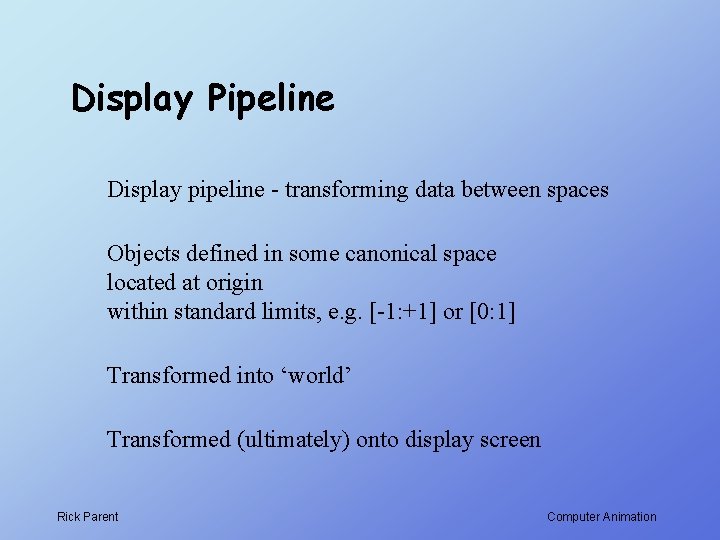 Display Pipeline

Display pipeline - transforming data between spaces

Objects defined in some canonical space
located at origin
within standard limits, e.g. [-1:+1] or [0:1]

Transformed into ‘world’

Transformed (ultimately) onto display screen

Rick Parent

Computer Animation